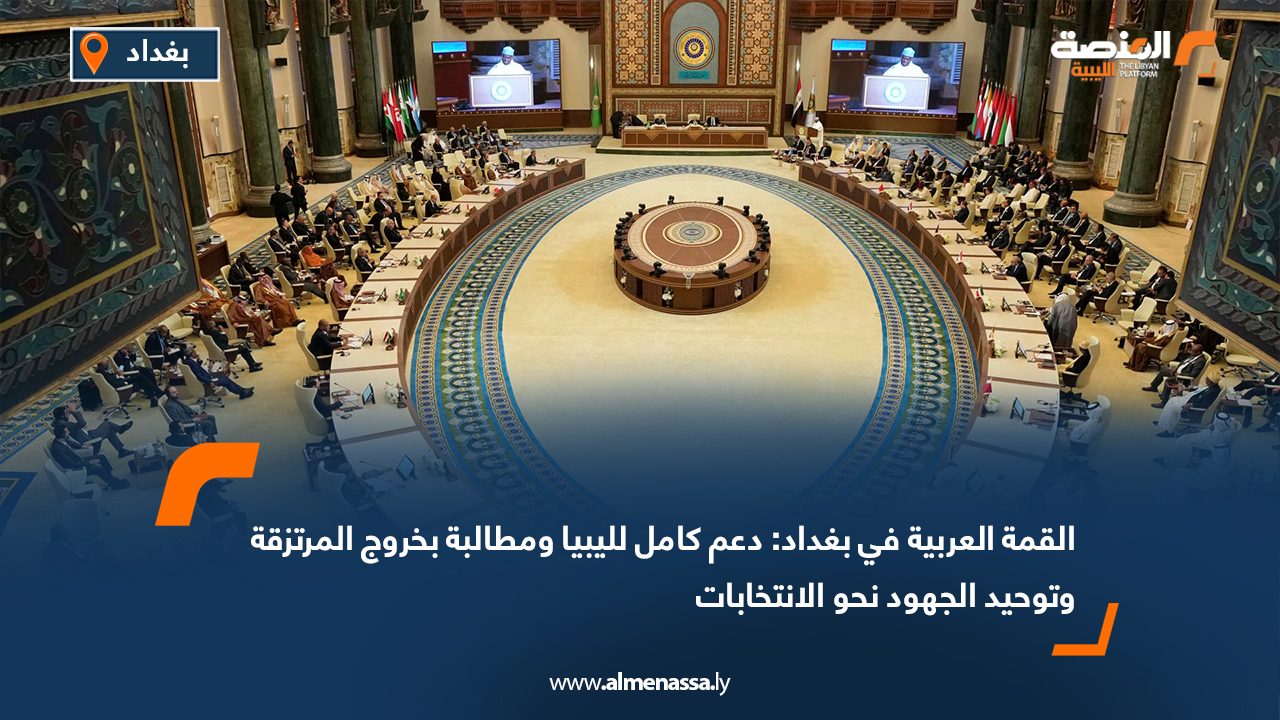 بغداد

المنصة الليبية
THE LIBYAN PLATFORM

القمة العربية في بغداد: دعم كامل لليبيا ومطالبة بخروج المرتزقة وتوحيد الجهود نحو الانتخابات

www.almenassa.ly